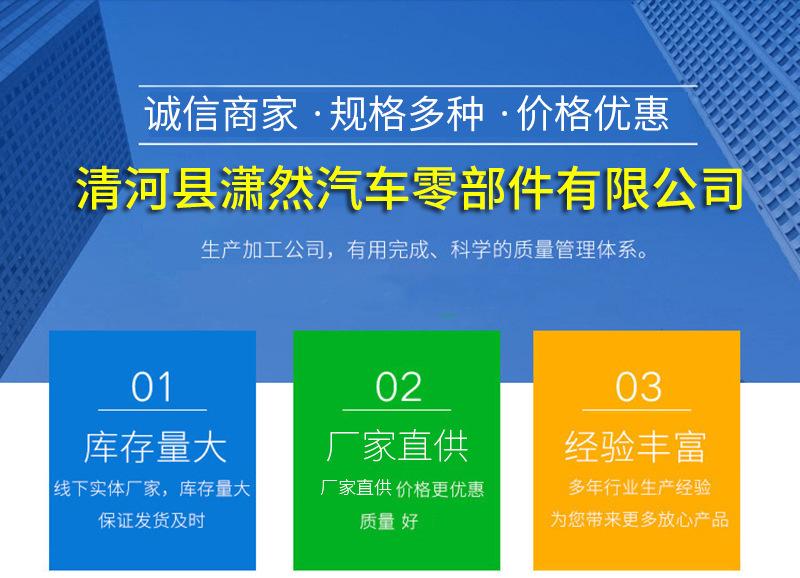 诚信商家 · 规格多种 · 价格优惠

清河县潇然汽车零部件有限公司

生产加工公司，有用完成、科学的质量管理体系。

01
库存量大
线下实体厂家，库存量大
保证发货及时

02
厂家直供
厂家直供 价格更优惠
质量 好

03
经验丰富
多年行业生产经验
为您带来更多放心产品